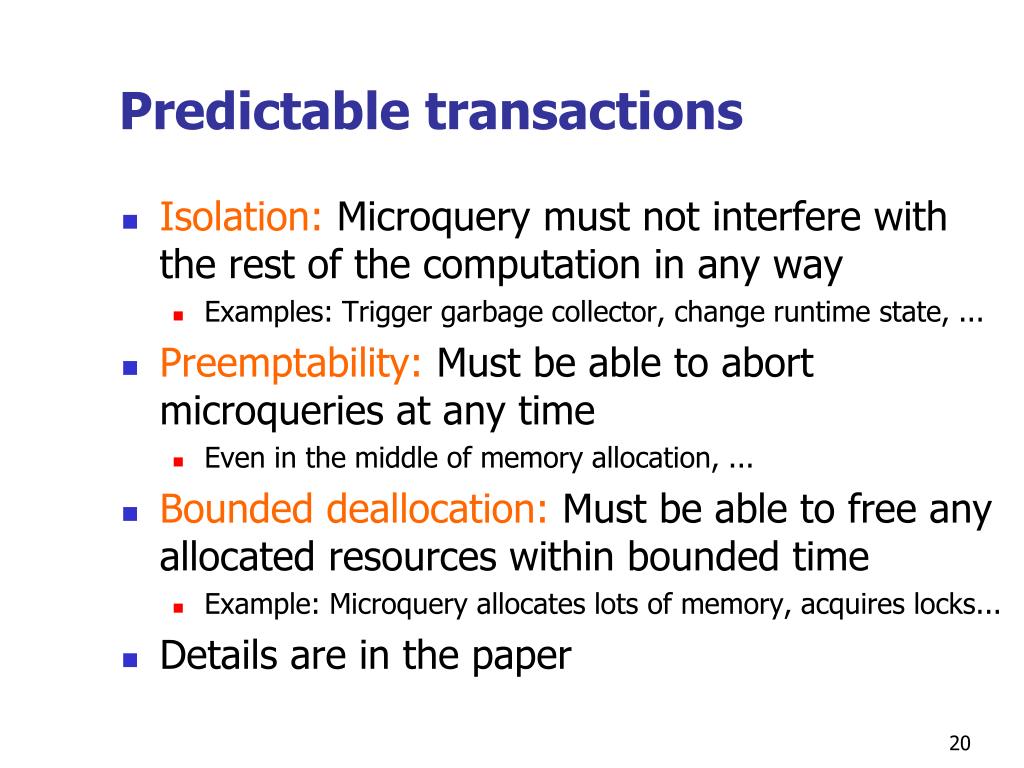 Predictable transactions

Isolation: Microquery must not interfere with the rest of the computation in any way

Examples: Trigger garbage collector, change runtime state, ...

Preemptability: Must be able to abort microqueries at any time

Even in the middle of memory allocation, ...

Bounded deallocation: Must be able to free any allocated resources within bounded time

Example: Microquery allocates lots of memory, acquires locks...

Details are in the paper

20